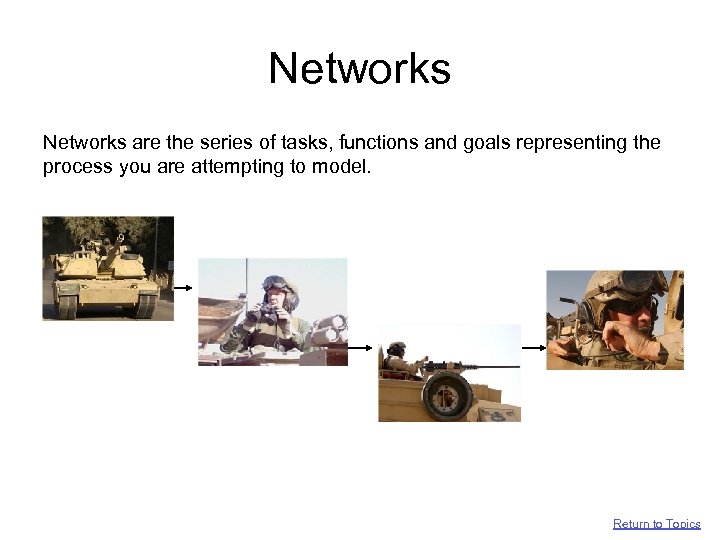 Networks

Networks are the series of tasks, functions and goals representing the process you are attempting to model.

Return to Topics